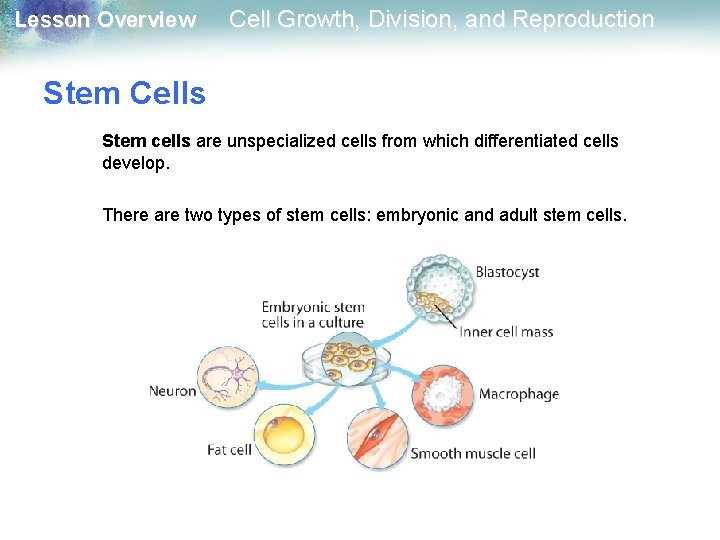 Lesson Overview Cell Growth, Division, and Reproduction

Stem Cells

Stem cells are unspecialized cells from which differentiated cells develop.

There are two types of stem cells: embryonic and adult stem cells.

Blastocyst

Embryonic stem cells in a culture

Inner cell mass

Neuron

Macrophage

Fat cell

Smooth muscle cell